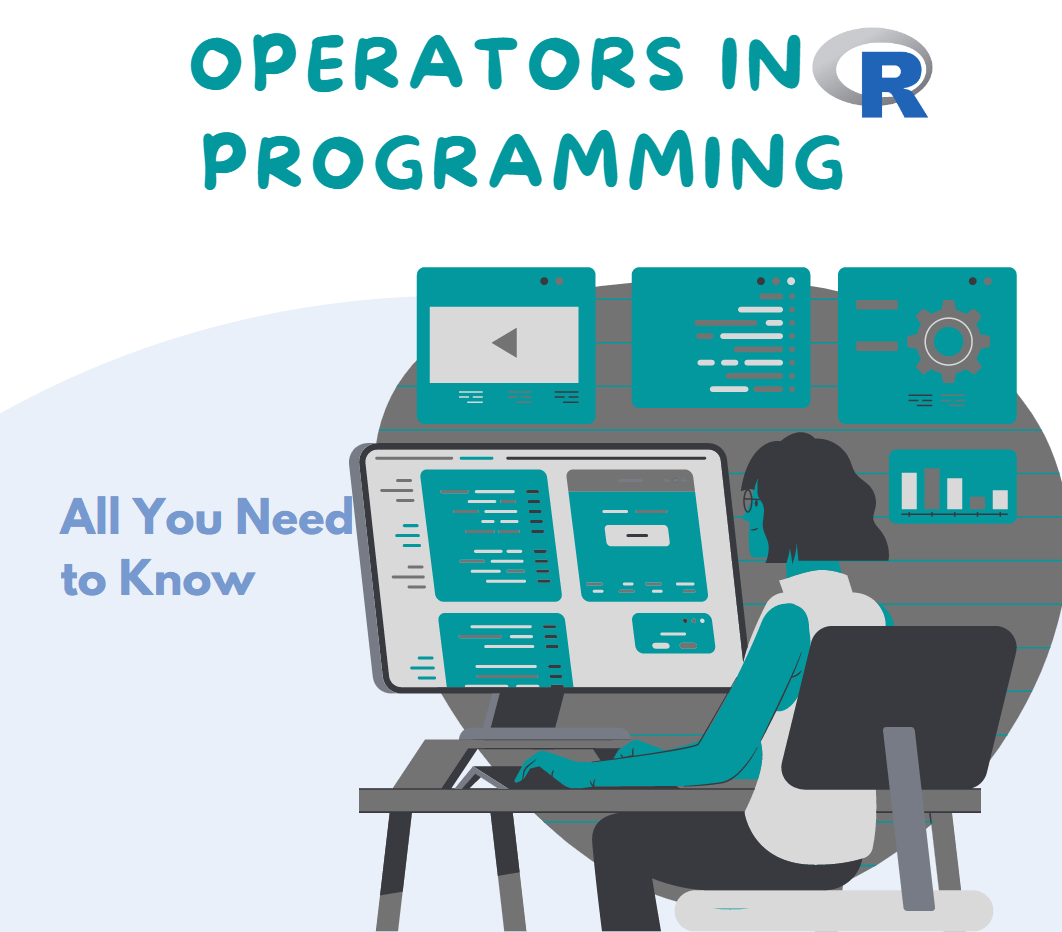 OPERATORS IN R
PROGRAMMING

All You Need to Know